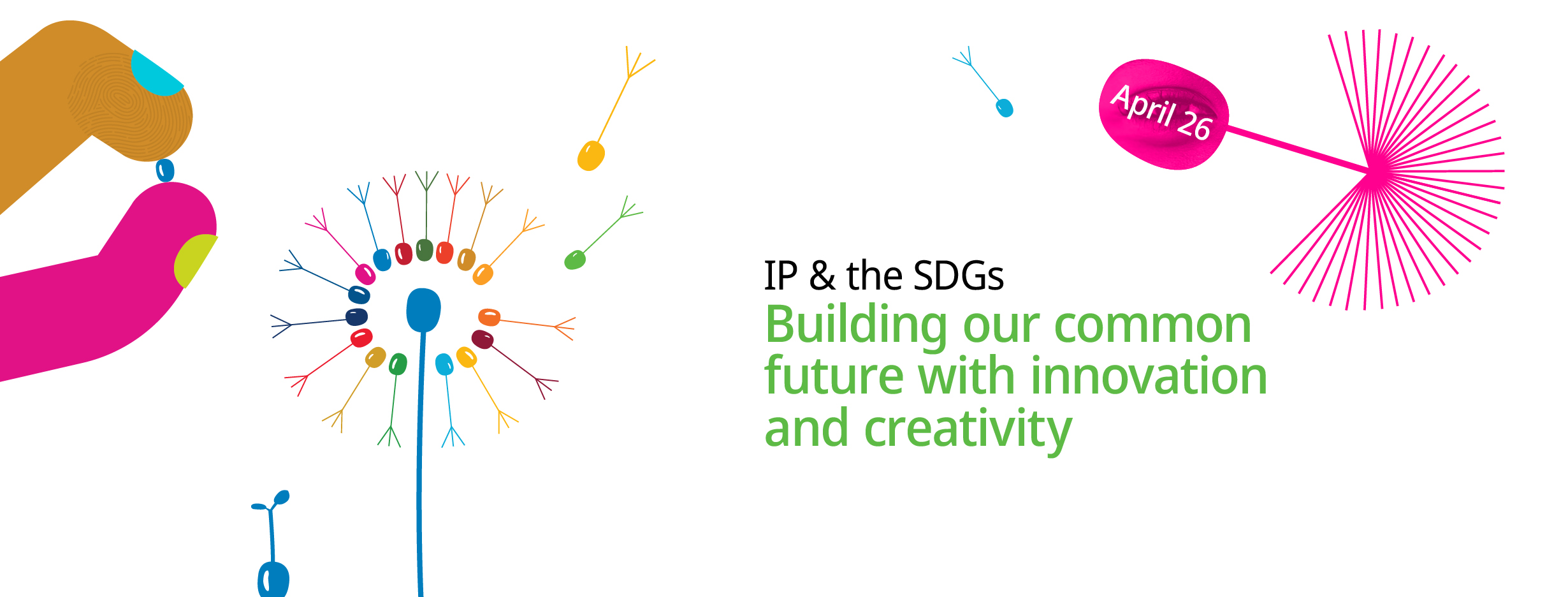 April 26

IP & the SDGs

Building our common future with innovation and creativity